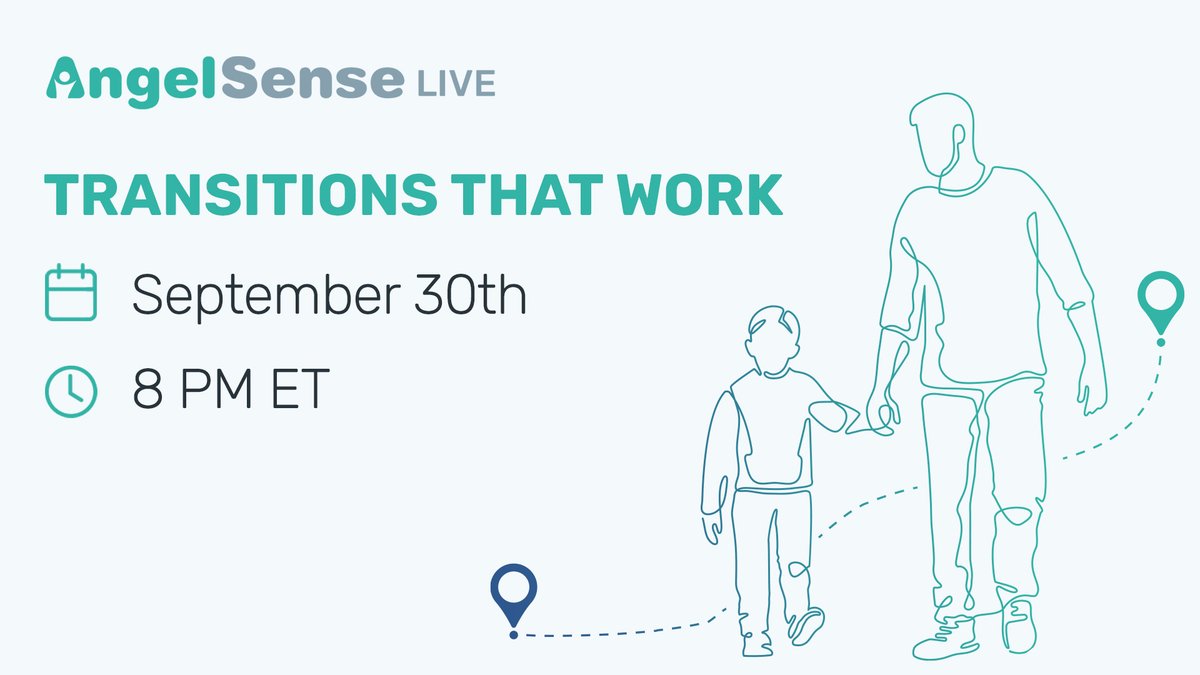 AngelSense LIVE

TRANSITIONS THAT WORK

September 30th

8 PM ET